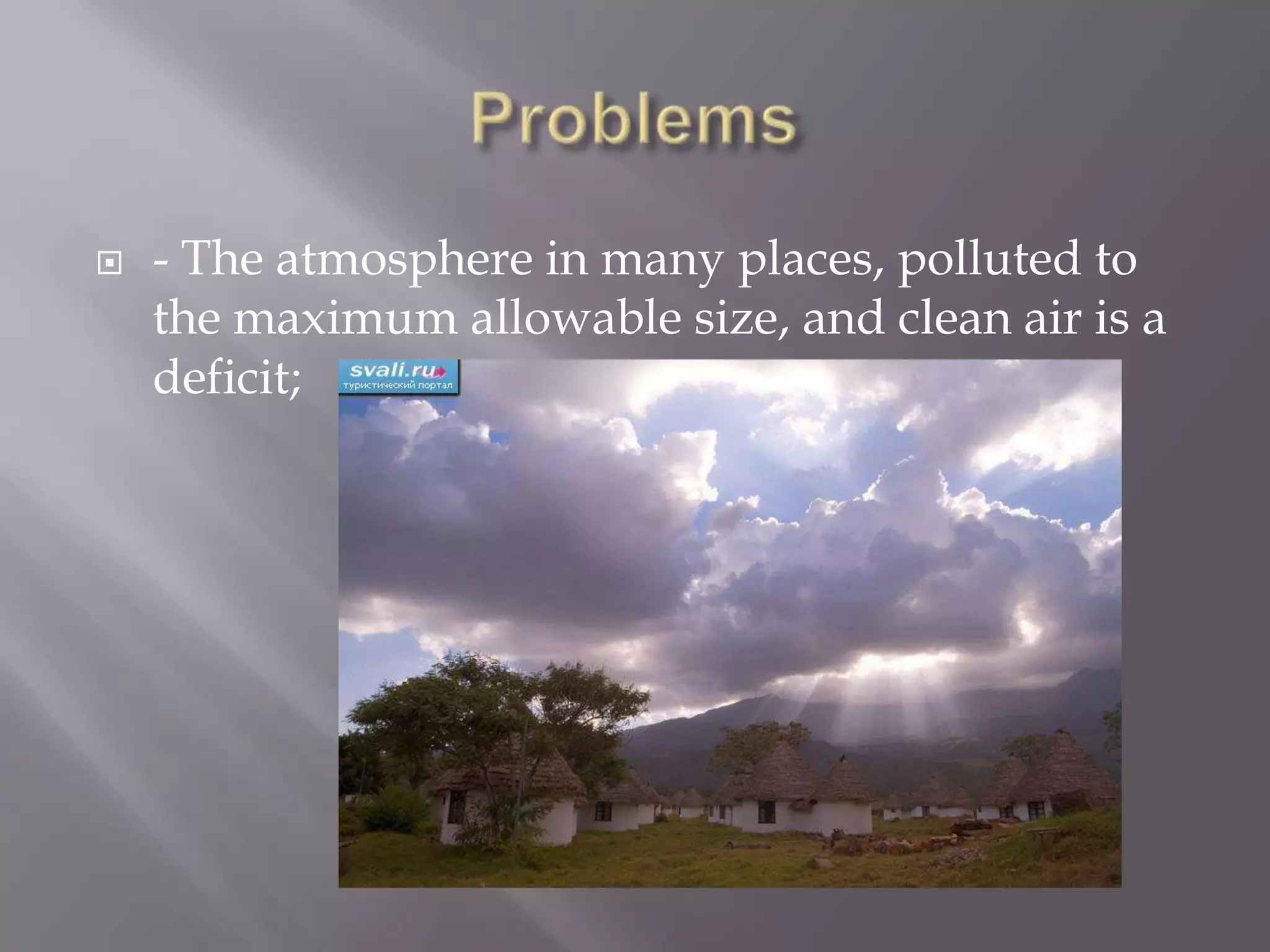 Problems

- The atmosphere in many places, polluted to the maximum allowable size, and clean air is a deficit;

svali.ru
туристический портал